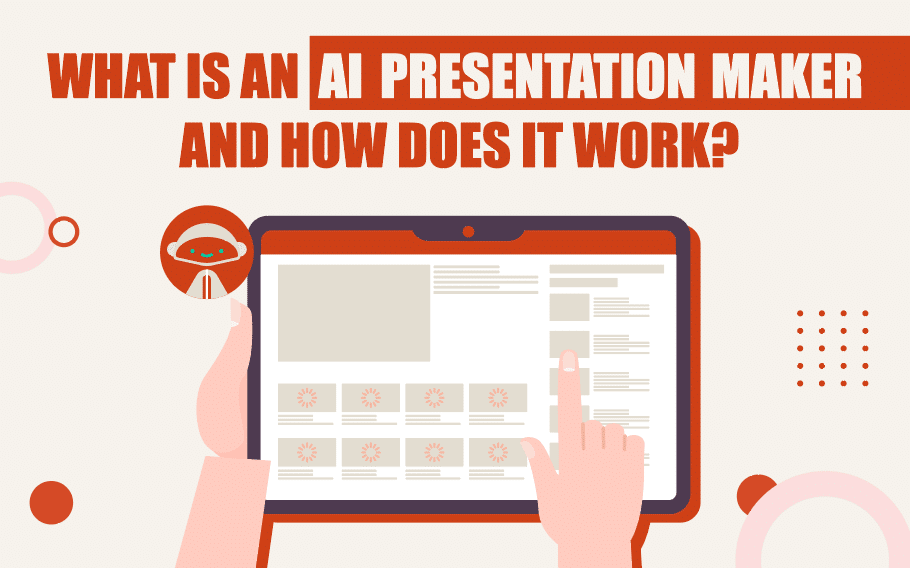 WHAT IS AN AI PRESENTATION MAKER AND HOW DOES IT WORK?